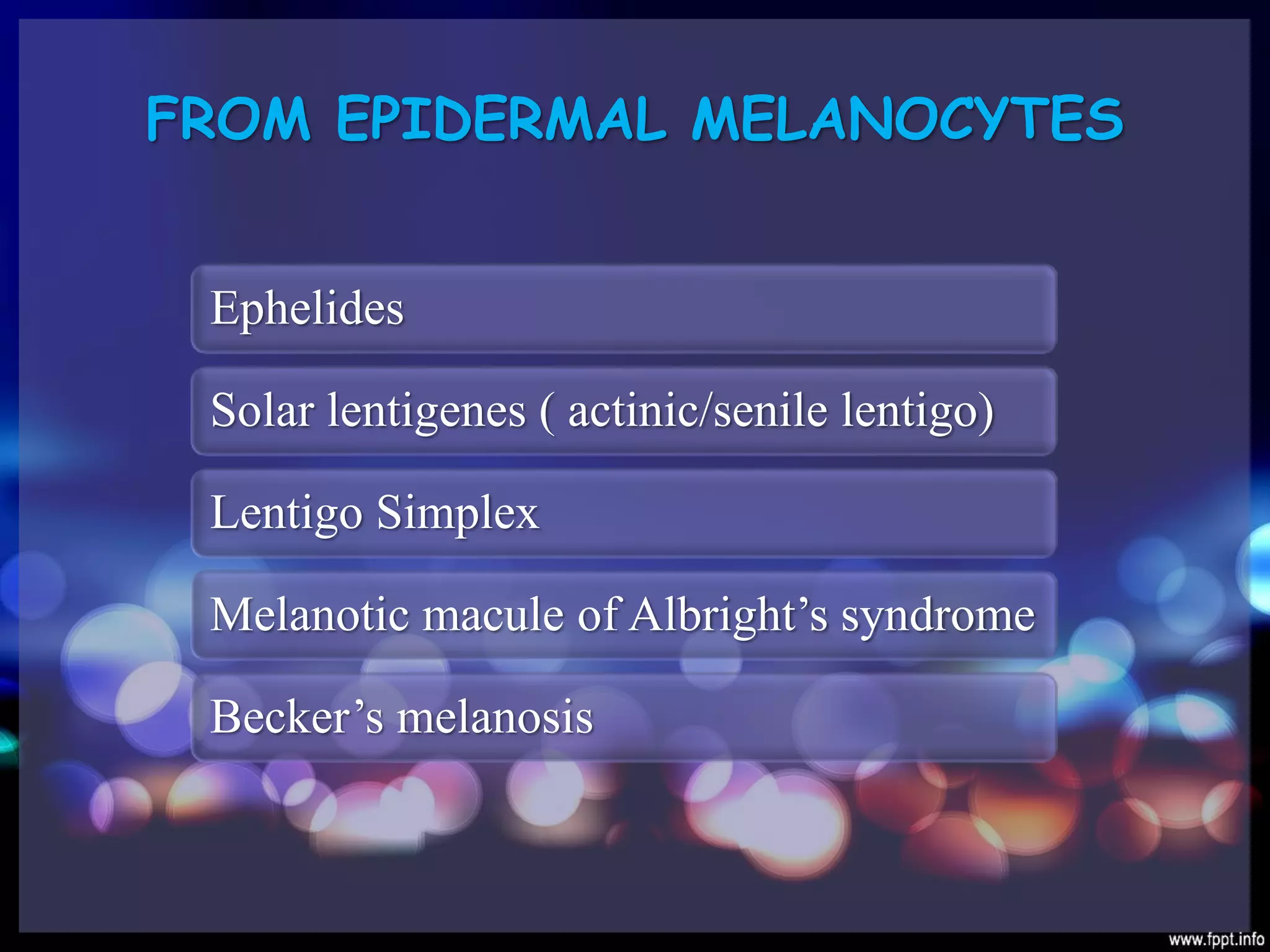 FROM EPIDERMAL MELANOCYTES

Ephelides

Solar lentigenes ( actinic/senile lentigo)

Lentigo Simplex

Melanotic macule of Albright’s syndrome

Becker’s melanosis

www.fppt.info